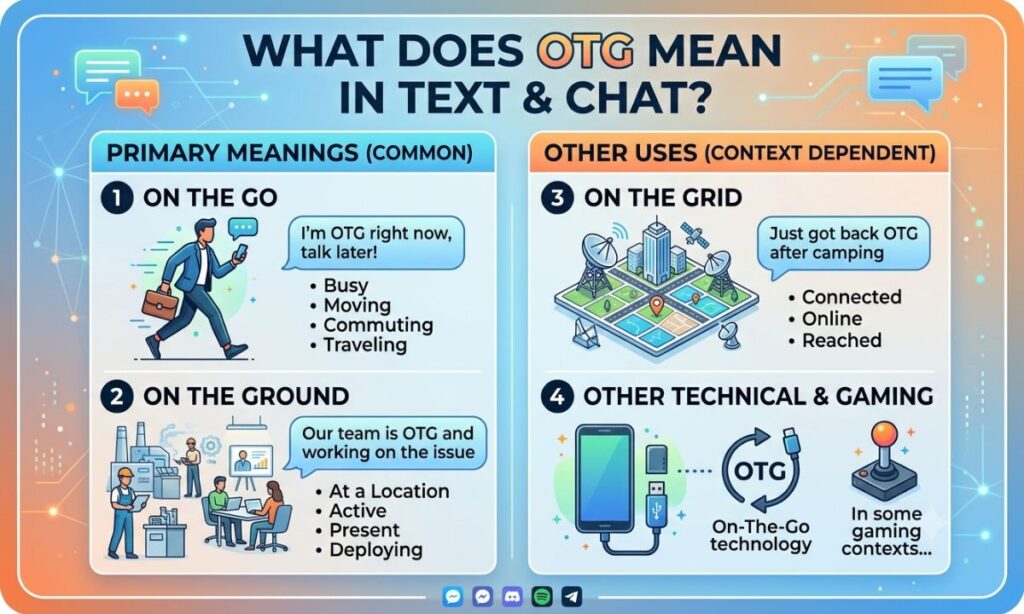 WHAT DOES OTG MEAN IN TEXT & CHAT?

PRIMARY MEANINGS (COMMON)

1 ON THE GO

I'm OTG right now, talk later!

• Busy
• Moving
• Commuting
• Traveling

2 ON THE GROUND

Our team is OTG and working on the issue

• At a Location
• Active
• Present
• Deploying

OTHER USES (CONTEXT DEPENDENT)

3 ON THE GRID

Just got back OTG after camping

• Connected
• Online
• Reached

4 OTHER TECHNICAL & GAMING

OTG

On-The-Go technology

In some gaming contexts...